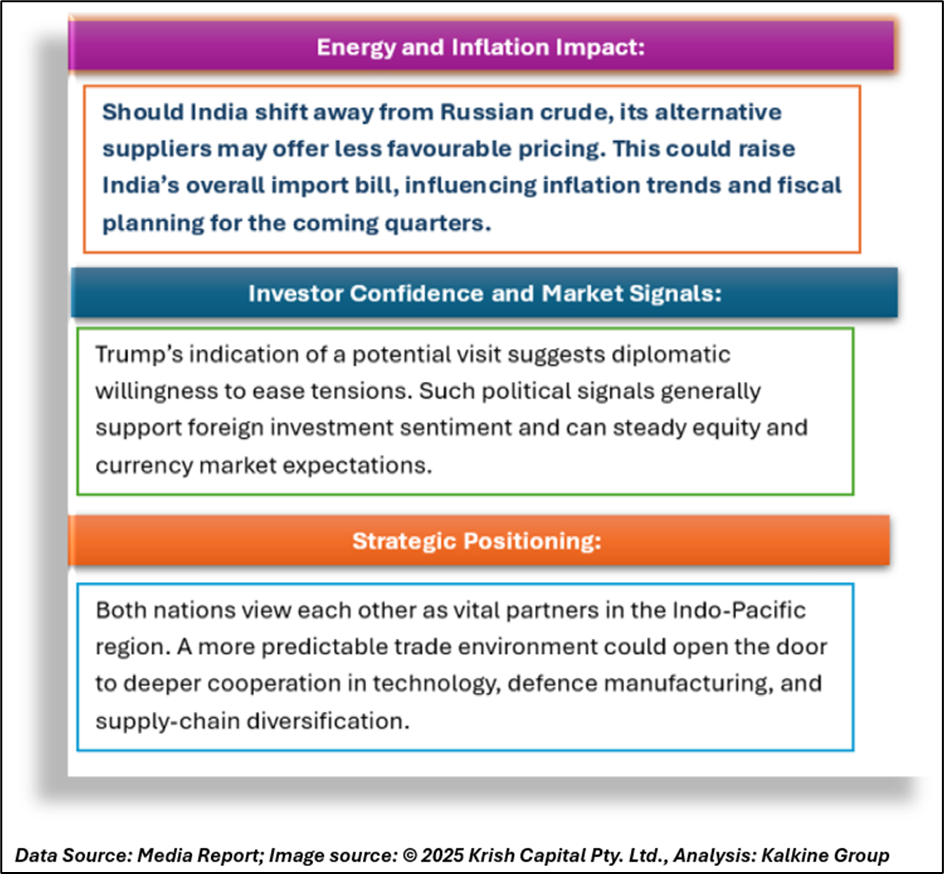 Energy and Inflation Impact:

Should India shift away from Russian crude, its alternative suppliers may offer less favourable pricing. This could raise India's overall import bill, influencing inflation trends and fiscal planning for the coming quarters.

Investor Confidence and Market Signals:

Trump's indication of a potential visit suggests diplomatic willingness to ease tensions. Such political signals generally support foreign investment sentiment and can steady equity and currency market expectations.

Strategic Positioning:

Both nations view each other as vital partners in the Indo-Pacific region. A more predictable trade environment could open the door to deeper cooperation in technology, defence manufacturing, and supply-chain diversification.

Data Source: Media Report; Image source: © 2025 Krish Capital Pty. Ltd., Analysis: Kalkine Group